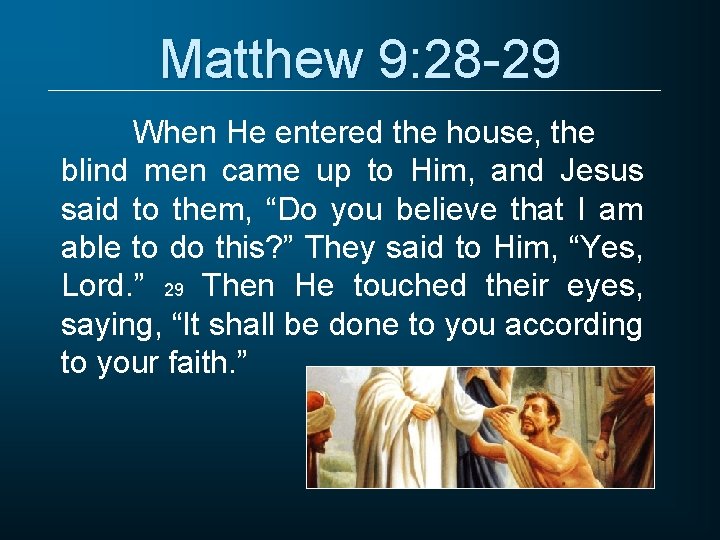 Matthew 9:28-29

When He entered the house, the blind men came up to Him, and Jesus said to them, “Do you believe that I am able to do this?” They said to Him, “Yes, Lord.” 29 Then He touched their eyes, saying, “It shall be done to you according to your faith.”